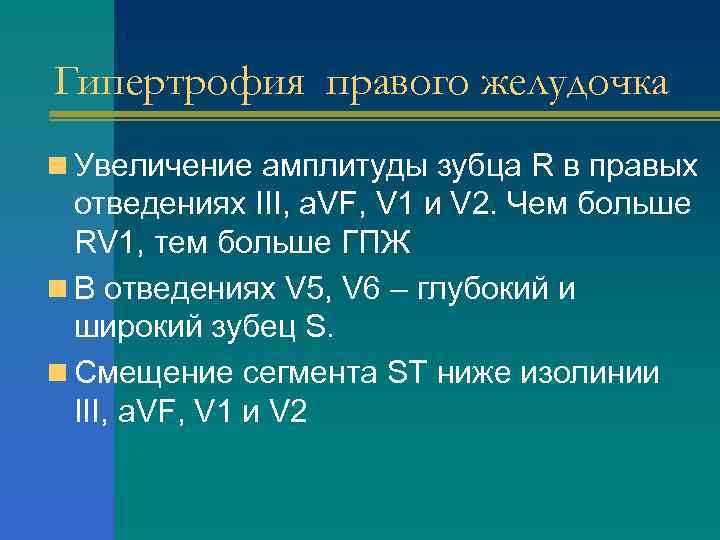 Гипертрофия правого желудочка

Увеличение амплитуды зубца R в правых отведениях III, aVF, V1 и V2. Чем больше RV1, тем больше ГПЖ

В отведениях V5, V6 – глубокий и широкий зубец S.

Смещение сегмента ST ниже изолинии III, aVF, V1 и V2